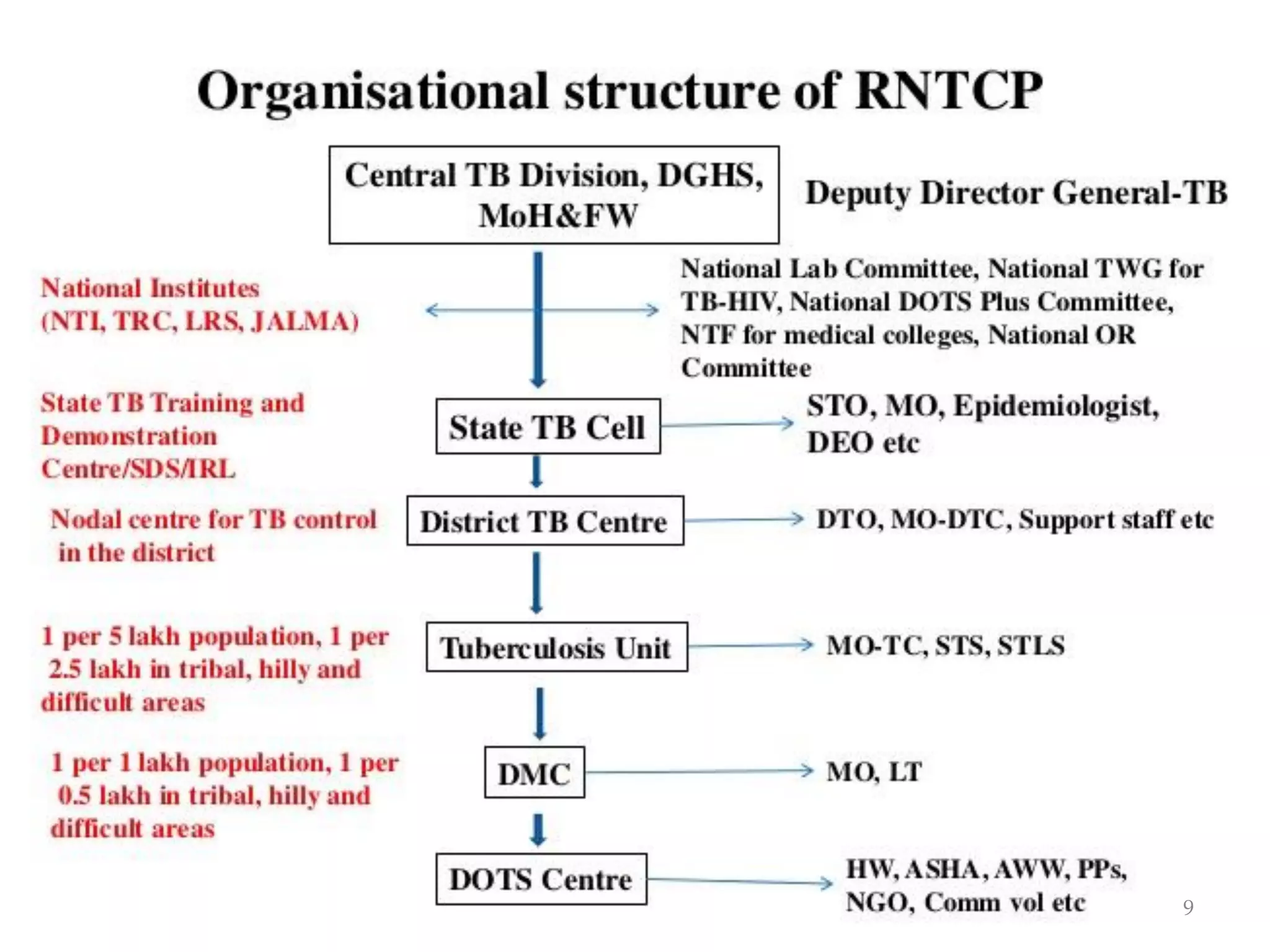 Organisational structure of RNTCP

Central TB Division, DGHS, MoH&FW

Deputy Director General-TB

National Institutes (NTI, TRC, LRS, JALMA)

National Lab Committee, National TWG for TB-HIV, National DOTS Plus Committee, NTF for medical colleges, National OR Committee

State TB Training and Demonstration Centre/SDS/IRL

State TB Cell

STO, MO, Epidemiologist, DEO etc

Nodal centre for TB control in the district

District TB Centre

DTO, MO-DTC, Support staff etc

1 per 5 lakh population, 1 per 2.5 lakh in tribal, hilly and difficult areas

Tuberculosis Unit

MO-TC, STS, STLS

1 per 1 lakh population, 1 per 0.5 lakh in tribal, hilly and difficult areas

DMC

MO, LT

DOTS Centre

HW, ASHA, AWW, PPs, NGO, Comm vol etc

9